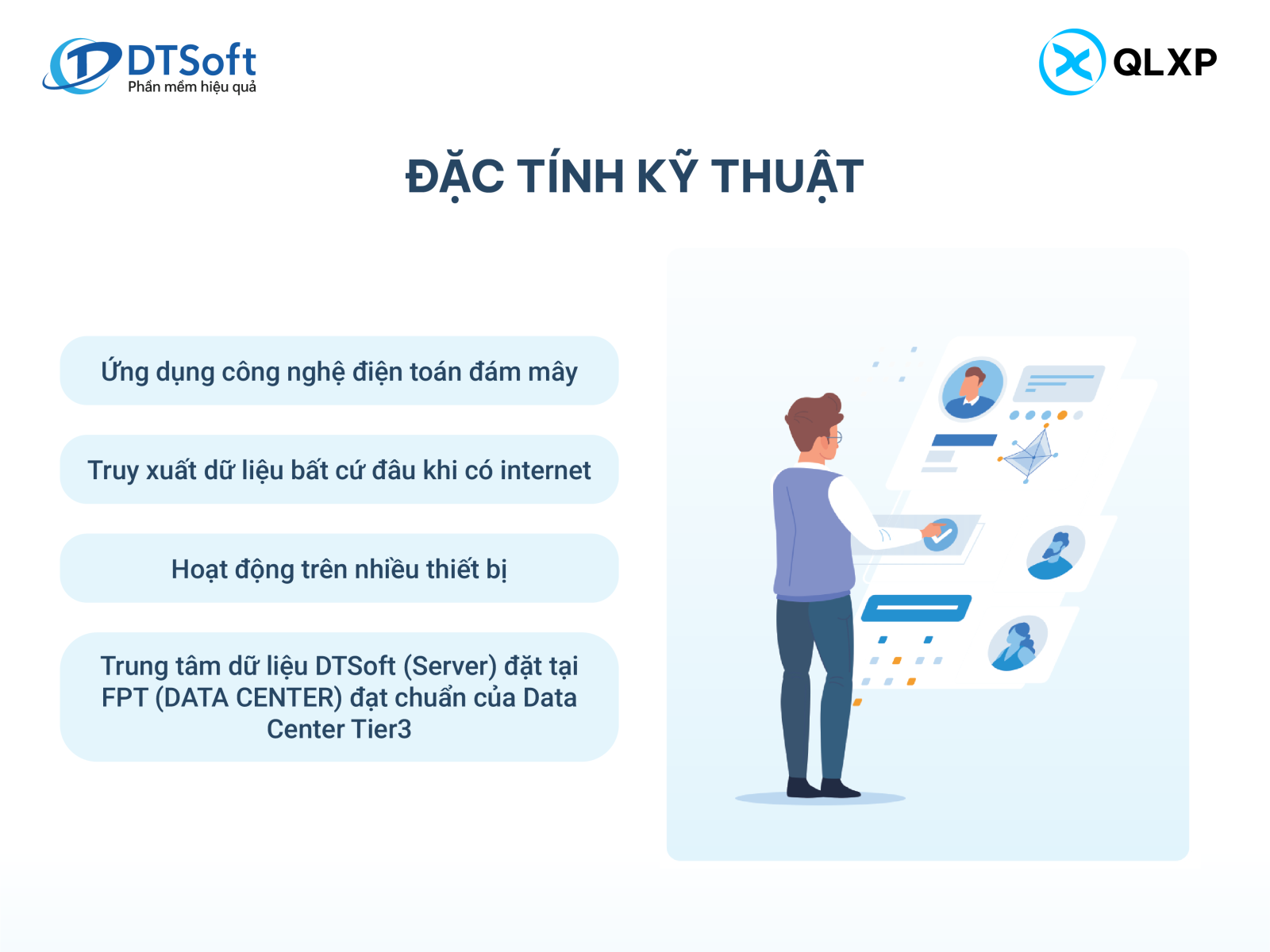 DTSoft
Phần mềm hiệu quả

QLXP

ĐẶC TÍNH KỸ THUẬT

Ứng dụng công nghệ điện toán đám mây

Truy xuất dữ liệu bất cứ đâu khi có internet

Hoạt động trên nhiều thiết bị

Trung tâm dữ liệu DTSoft (Server) đặt tại FPT (DATA CENTER) đạt chuẩn của Data Center Tier3